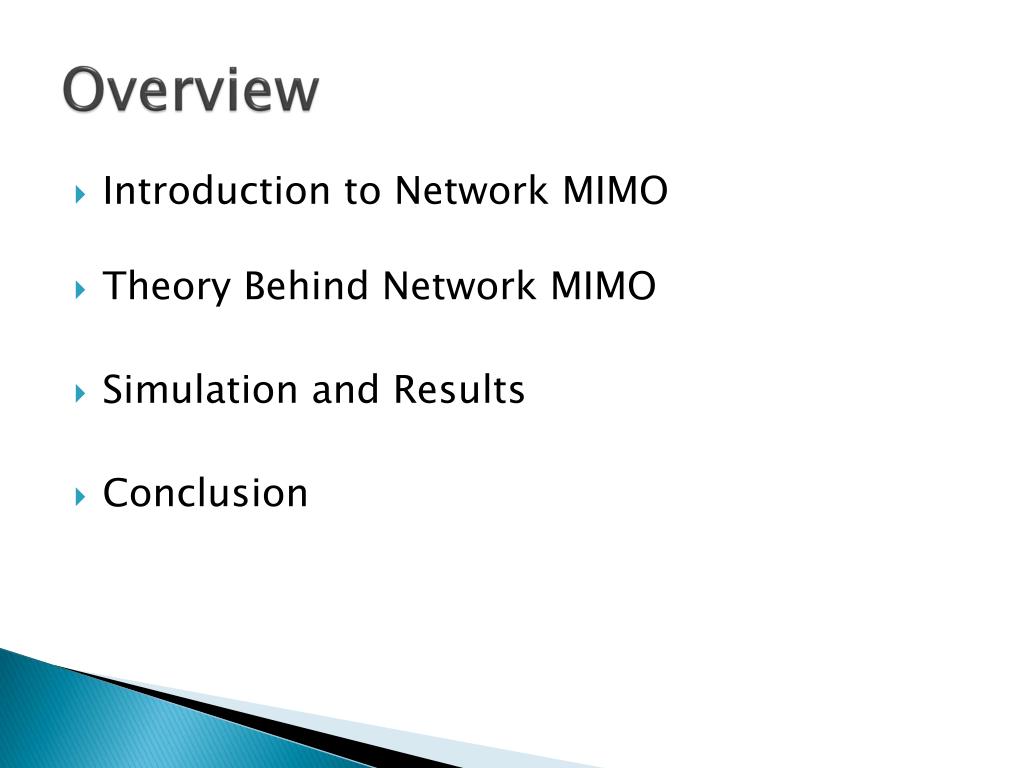 Overview

Introduction to Network MIMO

Theory Behind Network MIMO

Simulation and Results

Conclusion